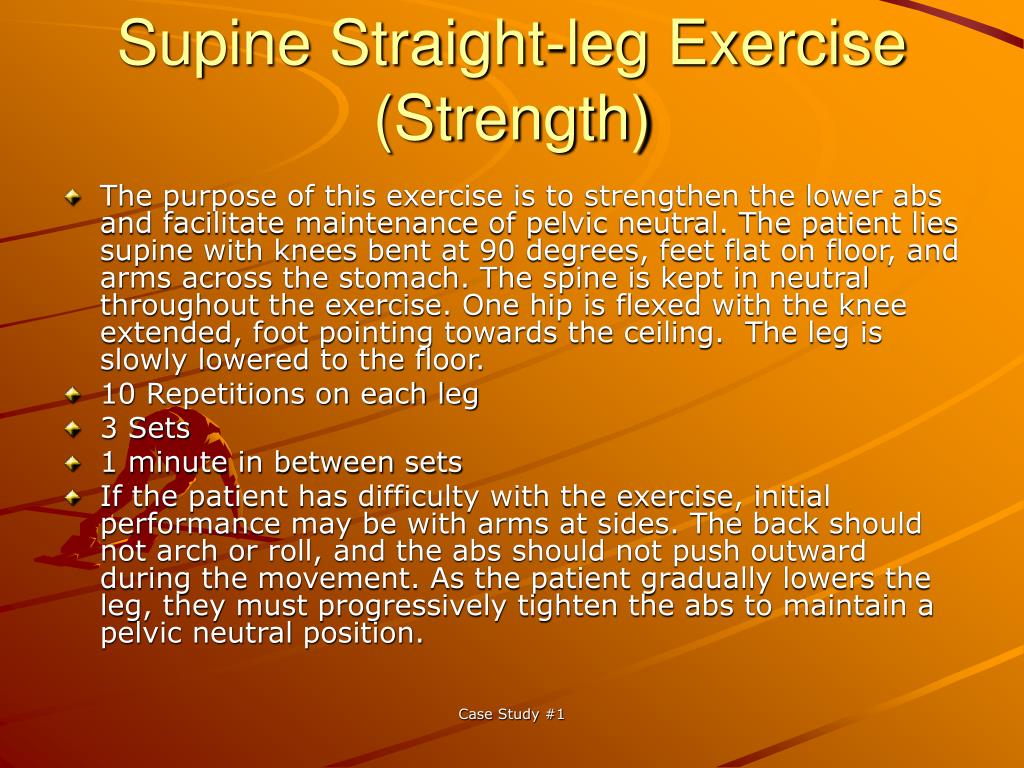 Supine Straight-leg Exercise (Strength)

The purpose of this exercise is to strengthen the lower abs and facilitate maintenance of pelvic neutral. The patient lies supine with knees bent at 90 degrees, feet flat on floor, and arms across the stomach. The spine is kept in neutral throughout the exercise. One hip is flexed with the knee extended, foot pointing towards the ceiling. The leg is slowly lowered to the floor.

10 Repetitions on each leg

3 Sets

1 minute in between sets

If the patient has difficulty with the exercise, initial performance may be with arms at sides. The back should not arch or roll, and the abs should not push outward during the movement. As the patient gradually lowers the leg, they must progressively tighten the abs to maintain a pelvic neutral position.

Case Study #1